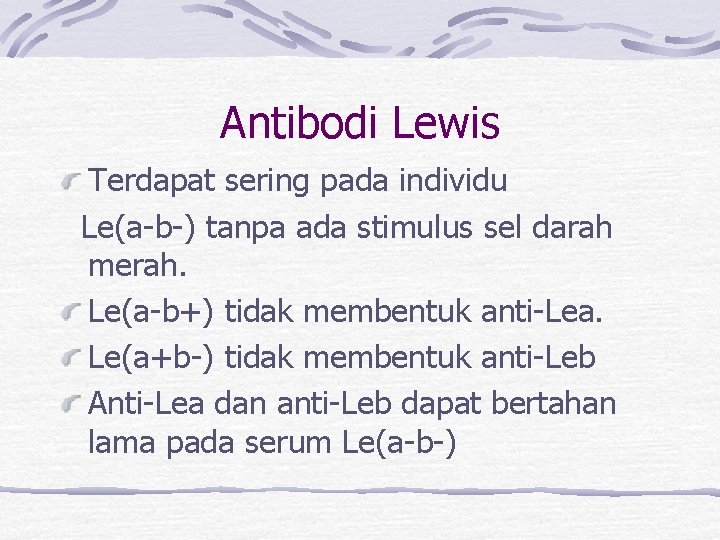 Antibodi Lewis

Terdapat sering pada individu Le(a-b-) tanpa ada stimulus sel darah merah.

Le(a-b+) tidak membentuk anti-Lea.

Le(a+b-) tidak membentuk anti-Leb

Anti-Lea dan anti-Leb dapat bertahan lama pada serum Le(a-b-)